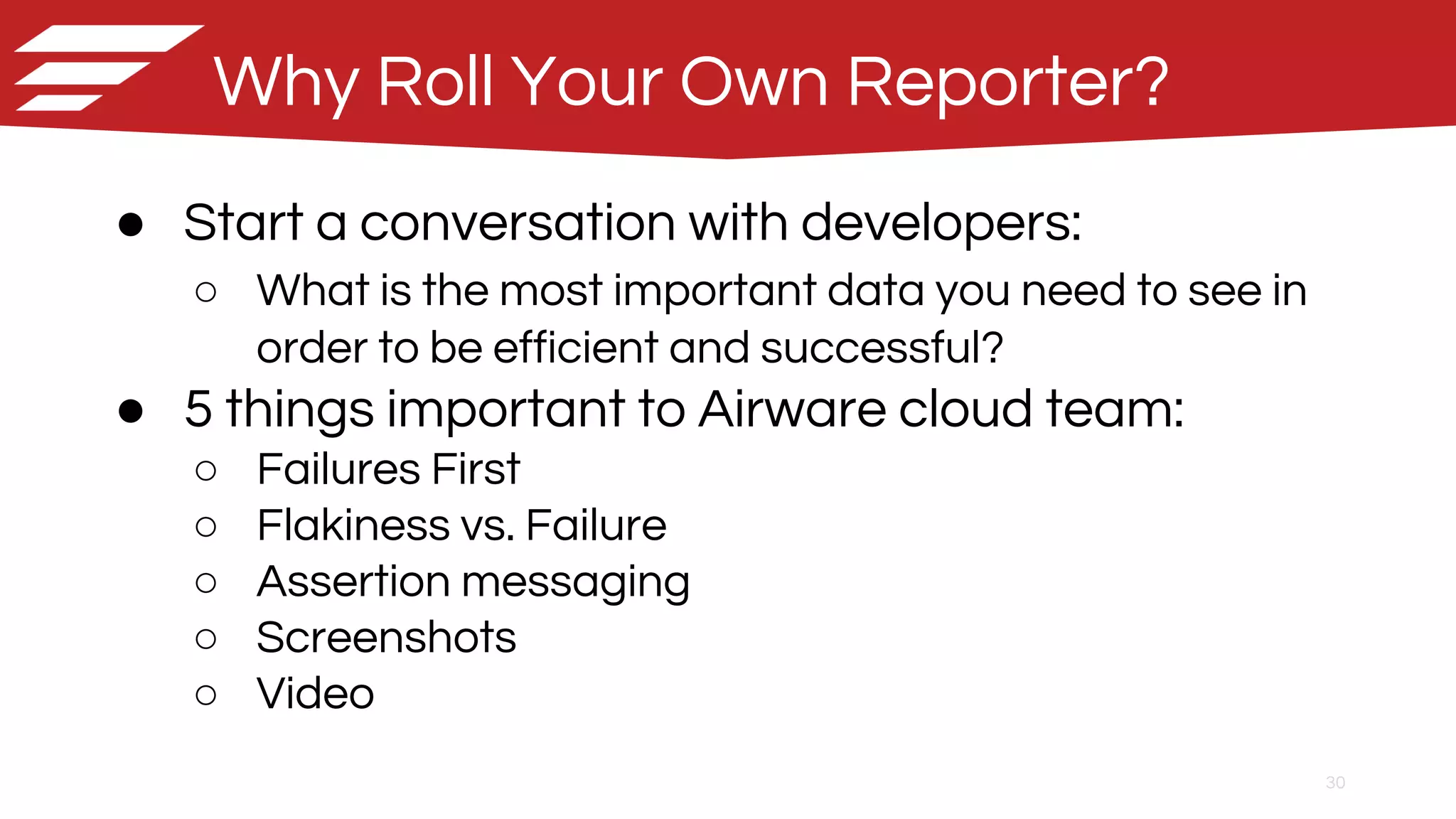 Why Roll Your Own Reporter?

● Start a conversation with developers:
  ○ What is the most important data you need to see in order to be efficient and successful?
● 5 things important to Airware cloud team:
  ○ Failures First
  ○ Flakiness vs. Failure
  ○ Assertion messaging
  ○ Screenshots
  ○ Video

30